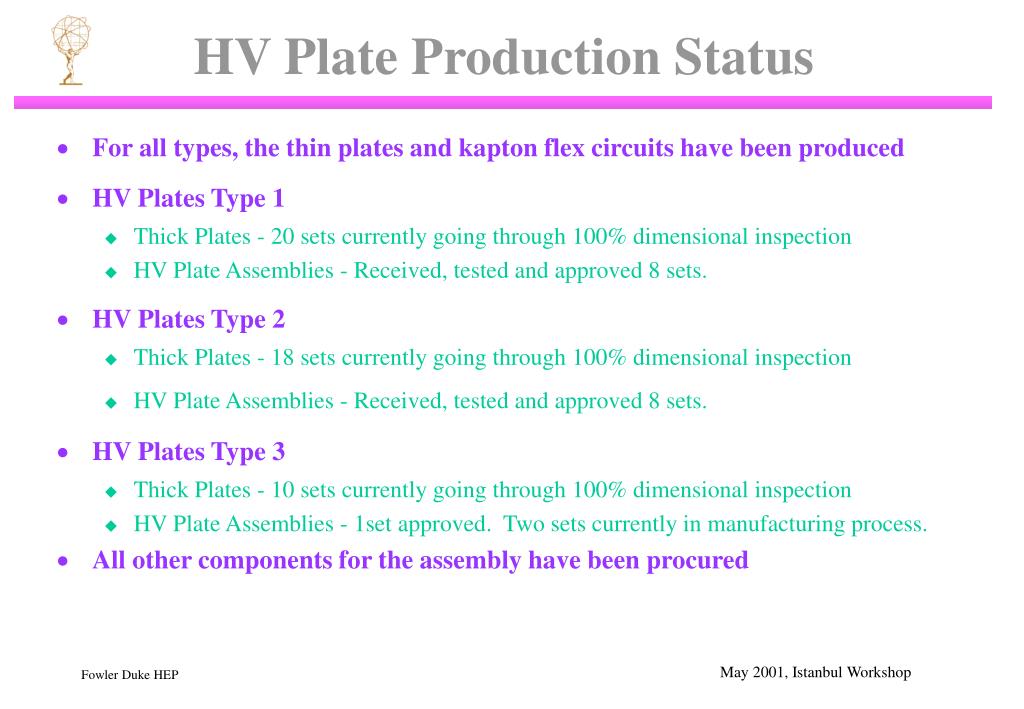 HV Plate Production Status

• For all types, the thin plates and kapton flex circuits have been produced

• HV Plates Type 1
  ◆ Thick Plates - 20 sets currently going through 100% dimensional inspection
  ◆ HV Plate Assemblies - Received, tested and approved 8 sets.

• HV Plates Type 2
  ◆ Thick Plates - 18 sets currently going through 100% dimensional inspection
  ◆ HV Plate Assemblies - Received, tested and approved 8 sets.

• HV Plates Type 3
  ◆ Thick Plates - 10 sets currently going through 100% dimensional inspection
  ◆ HV Plate Assemblies - 1set approved. Two sets currently in manufacturing process.

• All other components for the assembly have been procured

Fowler Duke HEP

May 2001, Istanbul Workshop